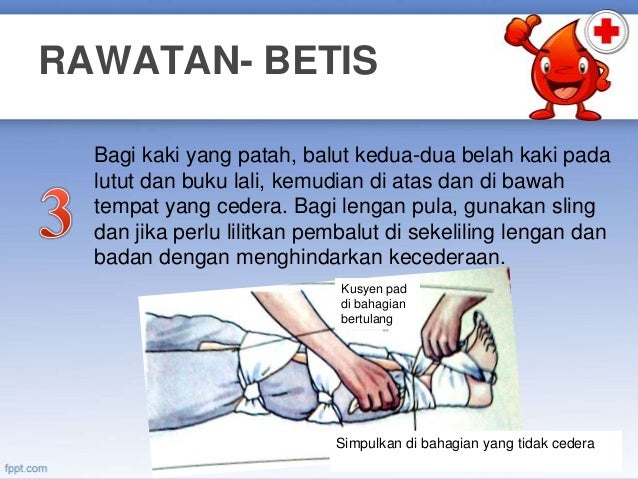 RAWATAN- BETIS

3

Bagi kaki yang patah, balut kedua-dua belah kaki pada lutut dan buku lali, kemudian di atas dan di bawah tempat yang cedera. Bagi lengan pula, gunakan sling dan jika perlu lilitkan pembalut di sekeliling lengan dan badan dengan menghindarkan kecederaan.

Kusyen pad di bahagian bertulang

Simpulkan di bahagian yang tidak cedera

fppt.com